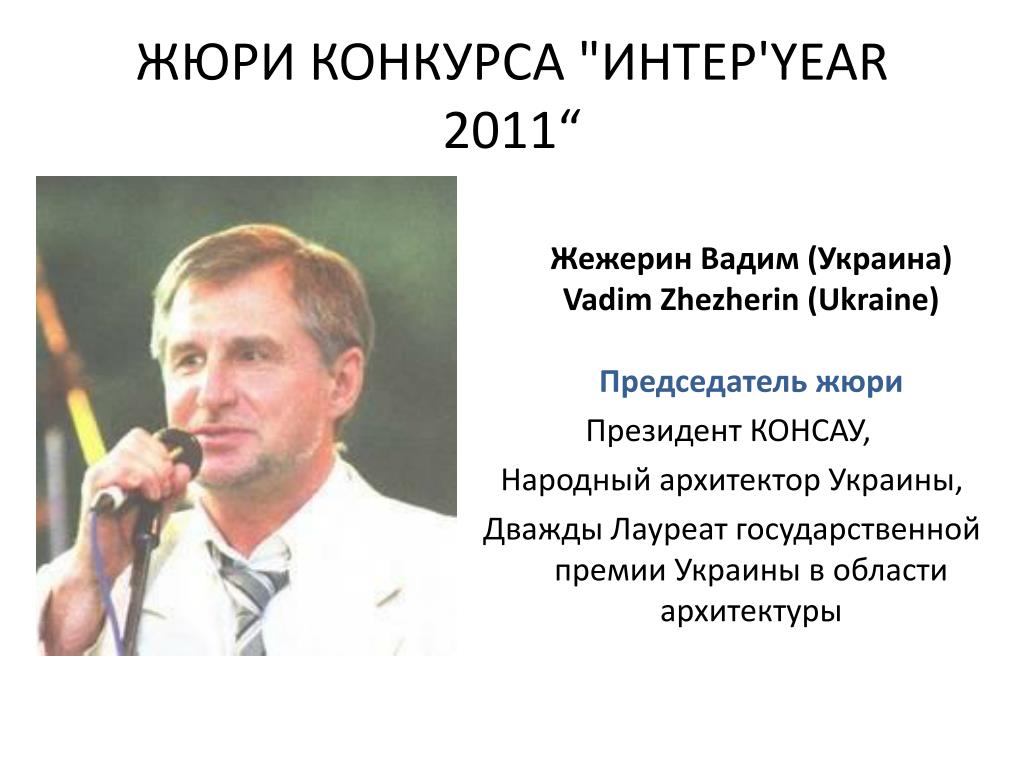 ЖЮРИ КОНКУРСА "ИНТЕР'YEAR 2011“

Жежерин Вадим (Украина)
Vadim Zhezherin (Ukraine)

Председатель жюри
Президент КОНСАУ,
Народный архитектор Украины,
Дважды Лауреат государственной премии Украины в области архитектуры